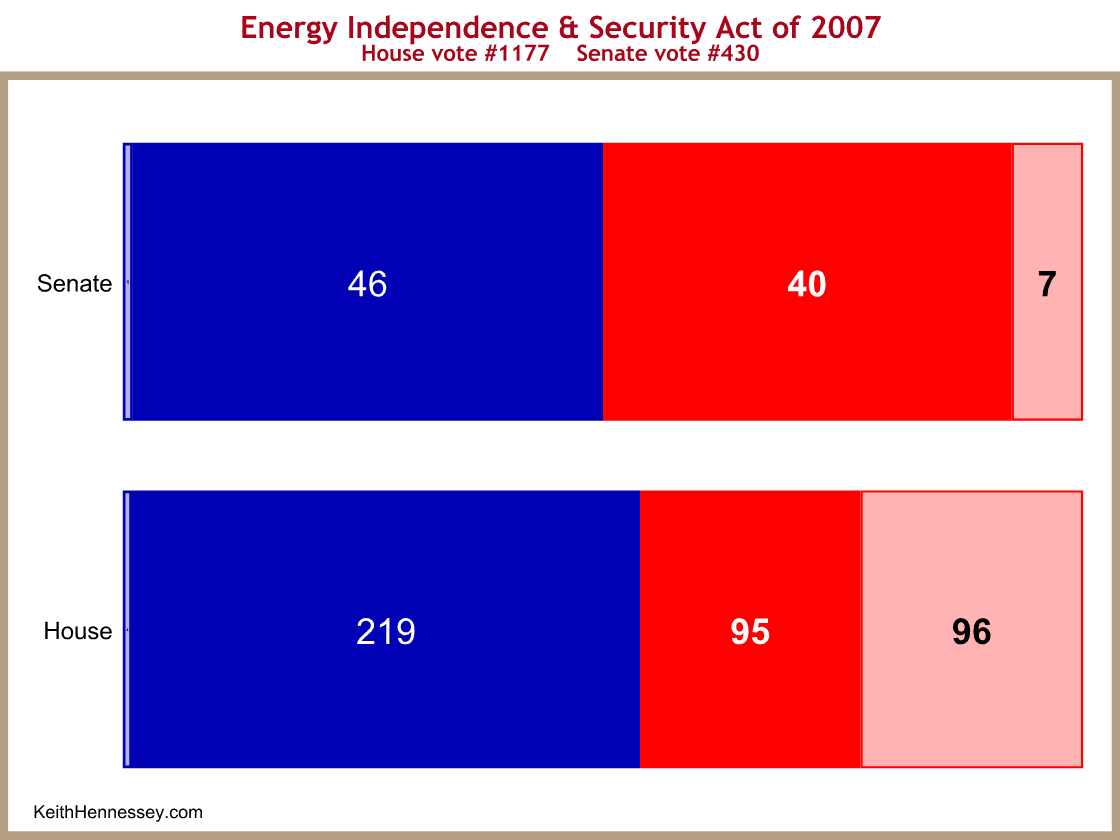 Energy Independence & Security Act of 2007
House vote #1177 Senate vote #430

Senate 46 40 7

House 219 95 96

KeithHennessey.com